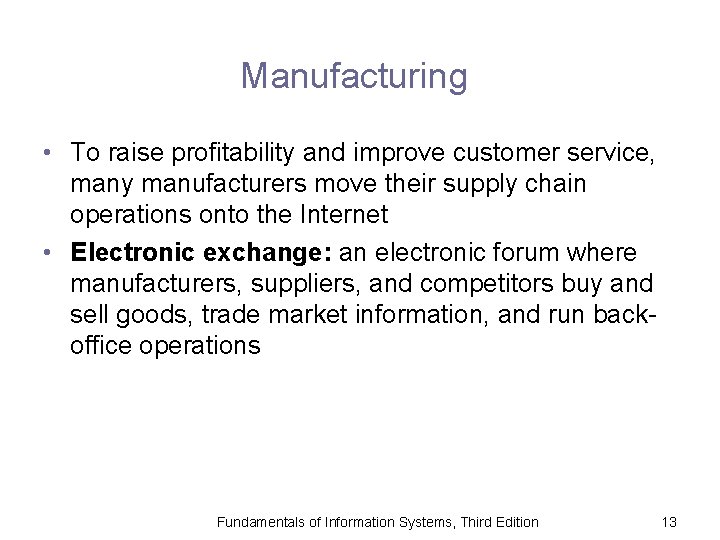 Manufacturing

• To raise profitability and improve customer service, many manufacturers move their supply chain operations onto the Internet

• **Electronic exchange:** an electronic forum where manufacturers, suppliers, and competitors buy and sell goods, trade market information, and run back-office operations

Fundamentals of Information Systems, Third Edition

13